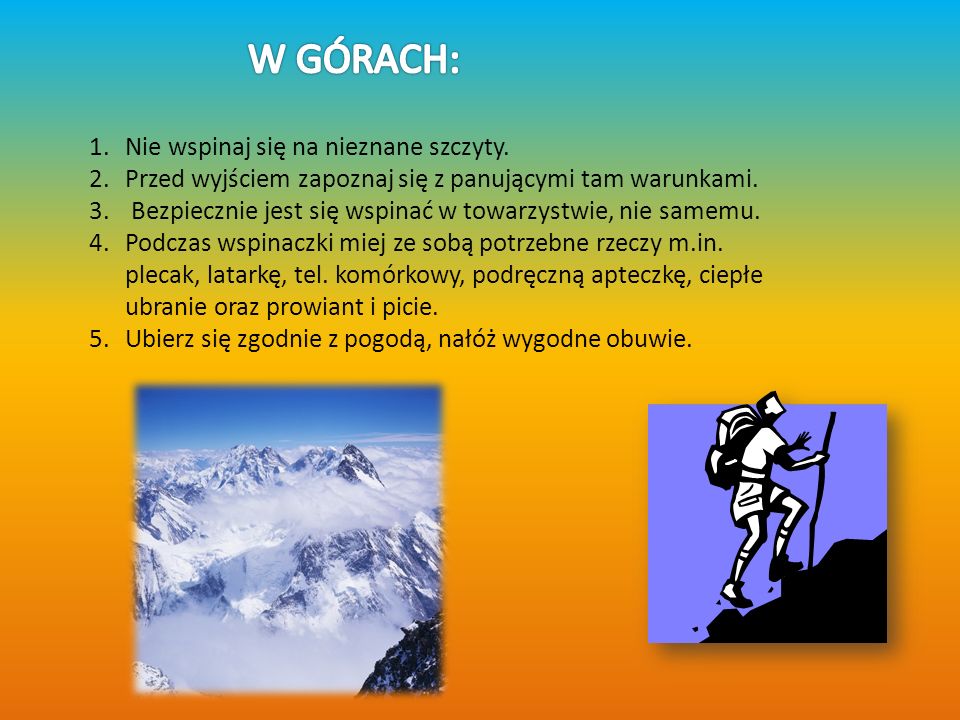 W GÓRACH:

1. Nie wspinaj się na nieznane szczyty.
2. Przed wyjściem zapoznaj się z panującymi tam warunkami.
3. Bezpiecznie jest się wspinać w towarzystwie, nie samemu.
4. Podczas wspinaczki miej ze sobą potrzebne rzeczy m.in. plecak, latarkę, tel. komórkowy, podręczną apteczkę, ciepłe ubranie oraz prowiant i picie.
5. Ubierz się zgodnie z pogodą, nałóż wygodne obuwie.